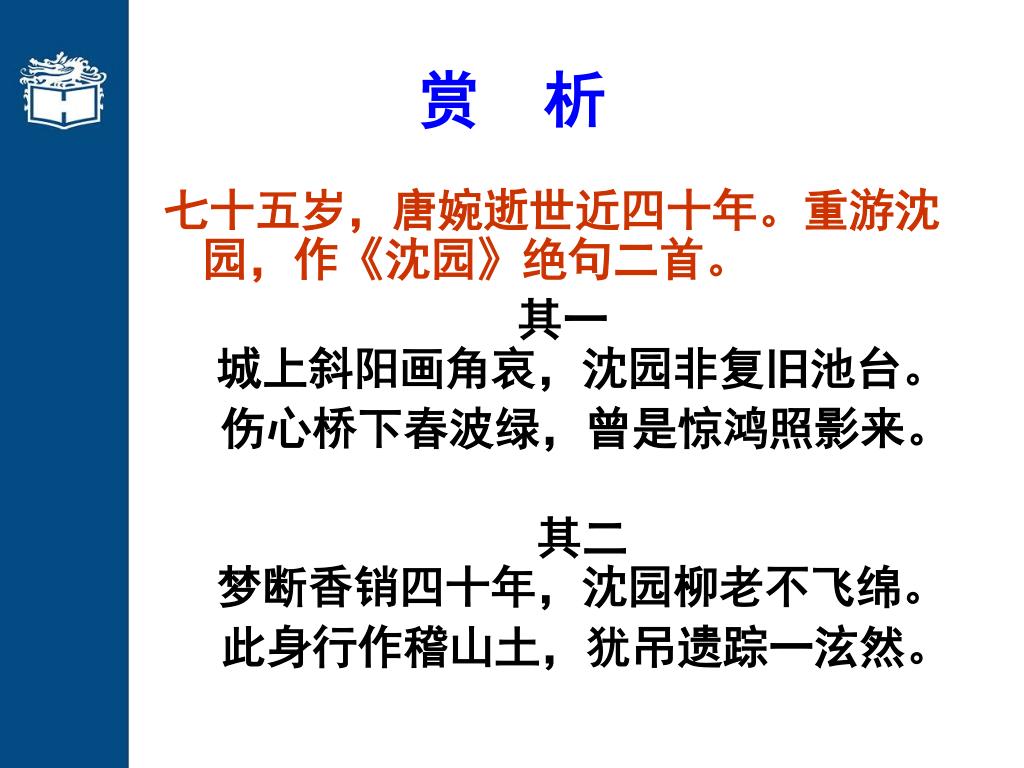 赏　析

七十五岁，唐婉逝世近四十年。重游沈园，作《沈园》绝句二首。

其一
城上斜阳画角哀，沈园非复旧池台。
伤心桥下春波绿，曾是惊鸿照影来。

其二
梦断香销四十年，沈园柳老不飞绵。
此身行作稽山土，犹吊遗踪一泫然。